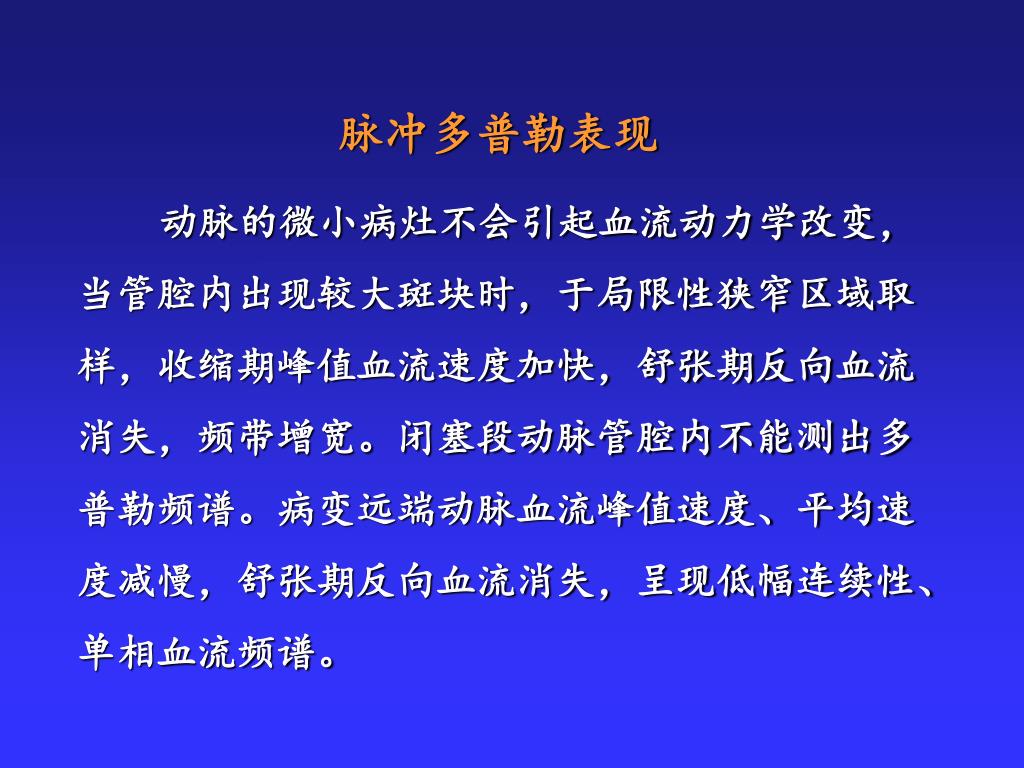 脉冲多普勒表现

动脉的微小病灶不会引起血流动力学改变，当管腔内出现较大斑块时，于局限性狭窄区域取样，收缩期峰值血流速度加快，舒张期反向血流消失，频带增宽。闭塞段动脉管腔内不能测出多普勒频谱。病变远端动脉血流峰值速度、平均速度减慢，舒张期反向血流消失，呈现低幅连续性、单相血流频谱。